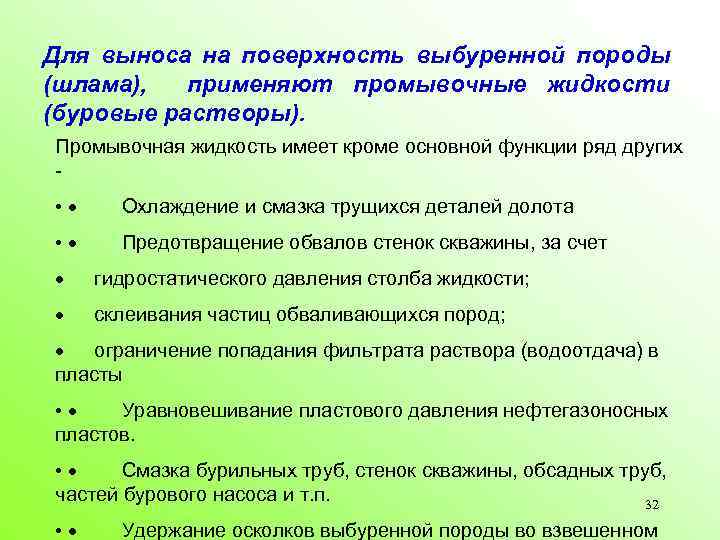 Для выноса на поверхность выбуренной породы (шлама), применяют промывочные жидкости (буровые растворы).

Промывочная жидкость имеет кроме основной функции ряд других -

• • Охлаждение и смазка трущихся деталей долота

• • Предотвращение обвалов стенок скважины, за счет

• гидростатического давления столба жидкости;

• склеивания частиц обваливающихся пород;

• ограничение попадания фильтрата раствора (водоотдача) в пласты

• • Уравновешивание пластового давления нефтегазоносных пластов.

• • Смазка бурильных труб, стенок скважины, обсадных труб, частей бурового насоса и т.п.

32

• • Удержание осколков выбуренной породы во взвешенном